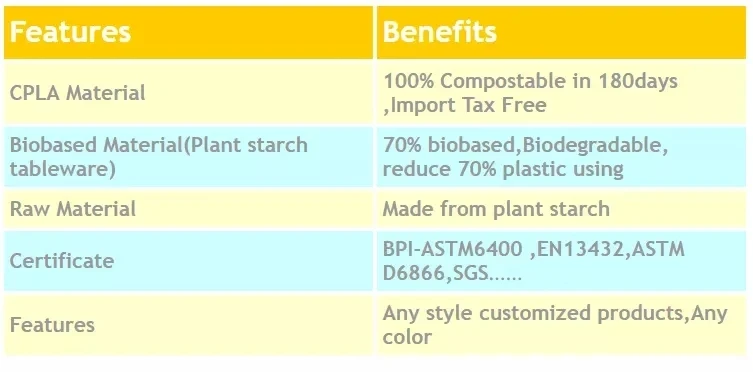 | Features | Benefits |
|---|---|
| CPLA Material | 100% Compostable in 180days ,Import Tax Free |
| Biobased Material(Plant starch tableware) | 70% biobased,Biodegradable, reduce 70% plastic using |
| Raw Material | Made from plant starch |
| Certificate | BPI-ASTM6400 ,EN13432,ASTM D6866,SGS...... |
| Features | Any style customized products,Any color |